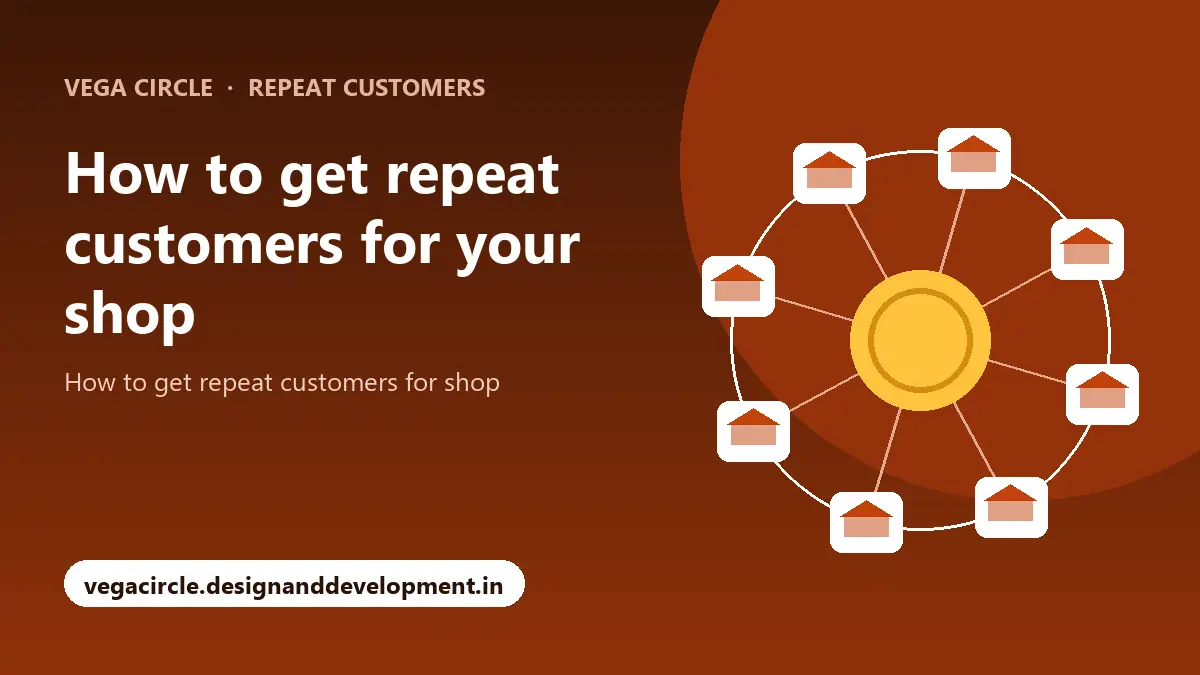 VEGA CIRCLE · REPEAT CUSTOMERS

How to get repeat customers for your shop

How to get repeat customers for shop

vegacircle.designanddevelopment.in